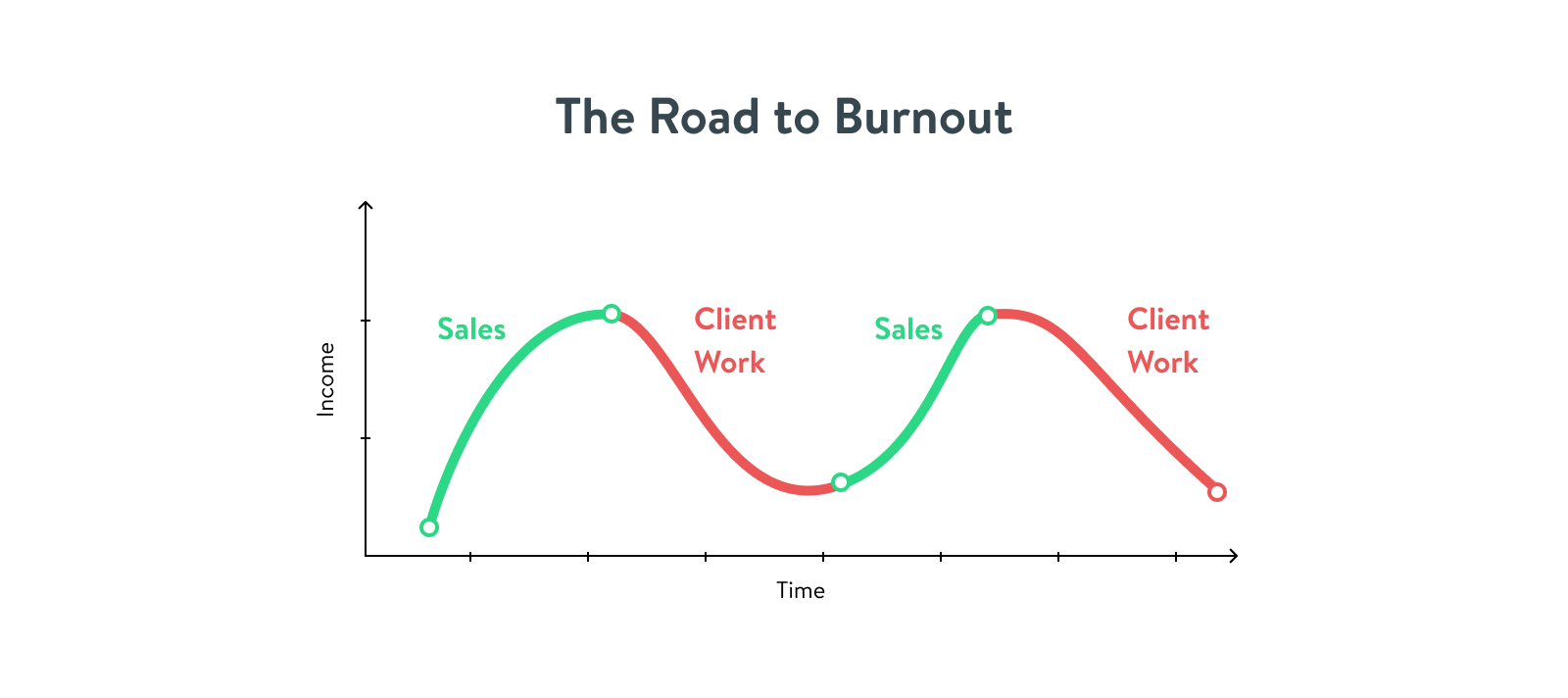 The Road to Burnout

Income

Sales

Client Work

Sales

Client Work

Time